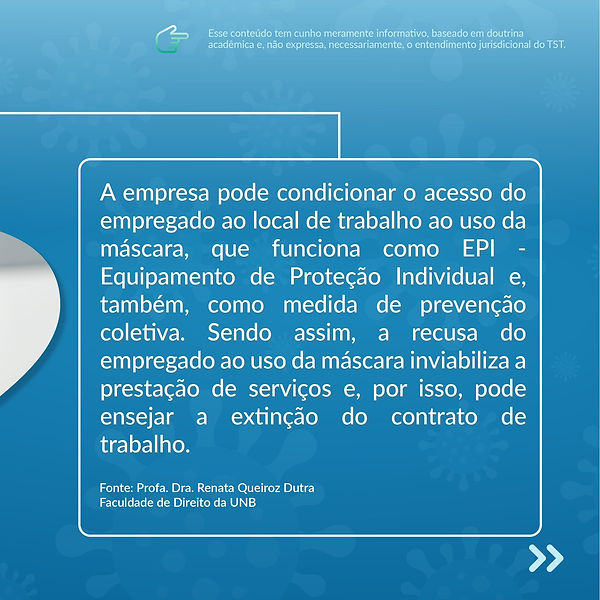 Esse conteúdo tem cunho meramente informativo, baseado em doutrina acadêmica e, não expressa, necessariamente, o entendimento jurisdicional do TST.

A empresa pode condicionar o acesso do empregado ao local de trabalho ao uso da máscara, que funciona como EPI - Equipamento de Proteção Individual e, também, como medida de prevenção coletiva. Sendo assim, a recusa do empregado ao uso da máscara inviabiliza a prestação de serviços e, por isso, pode ensejar a extinção do contrato de trabalho.

Fonte: Profa. Dra. Renata Queiroz Dutra
Faculdade de Direito da UNB